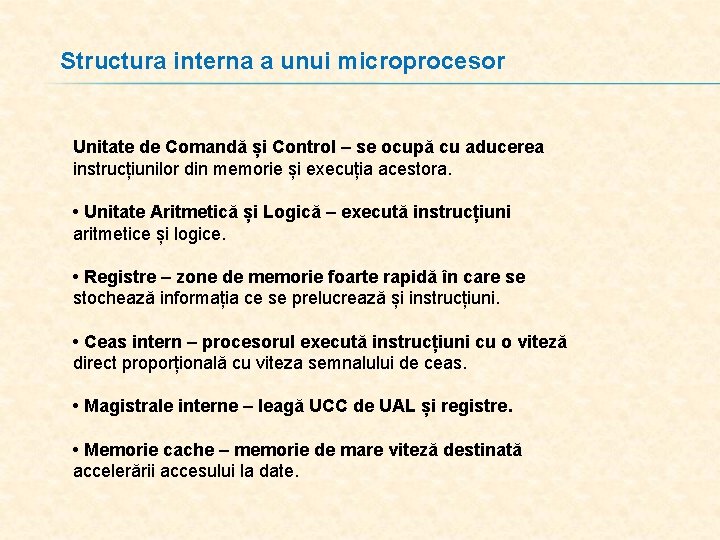 Structura interna a unui microprocesor

Unitate de Comandă și Control – se ocupă cu aducerea instrucțiunilor din memorie și execuția acestora.

• Unitate Aritmetică și Logică – execută instrucțiuni aritmetice și logice.

• Registre – zone de memorie foarte rapidă în care se stochează informația ce se prelucrează și instrucțiuni.

• Ceas intern – procesorul execută instrucțiuni cu o viteză direct proporțională cu viteza semnalului de ceas.

• Magistrale interne – leagă UCC de UAL și registre.

• Memorie cache – memorie de mare viteză destinată accelerării accesului la date.